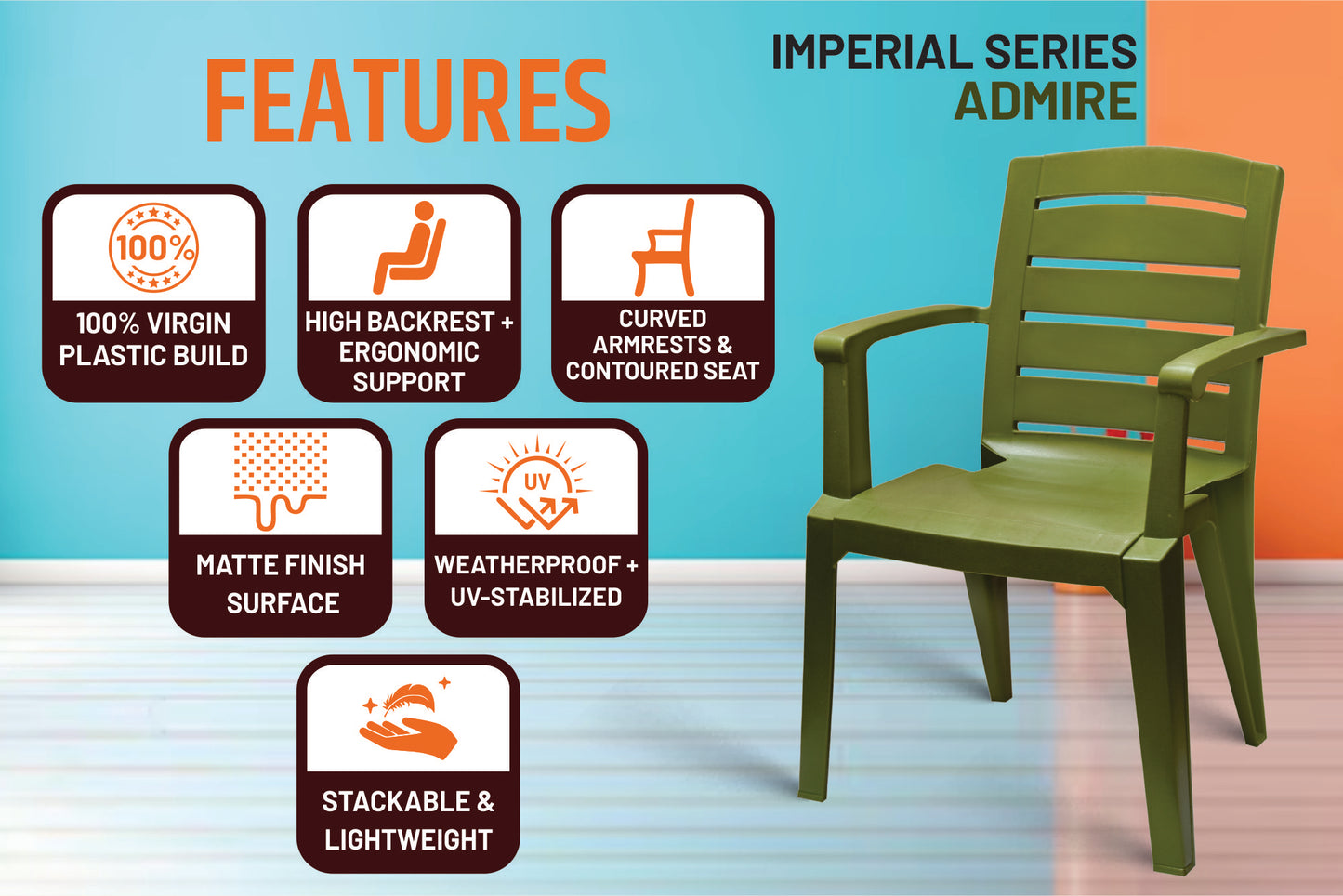 FEATURES

IMPERIAL SERIES
ADMIRE

100%

100% VIRGIN PLASTIC BUILD

HIGH BACKREST + ERGONOMIC SUPPORT

CURVED ARMRESTS & CONTOURED SEAT

MATTE FINISH SURFACE

UV

WEATHERPROOF + UV-STABILIZED

STACKABLE & LIGHTWEIGHT